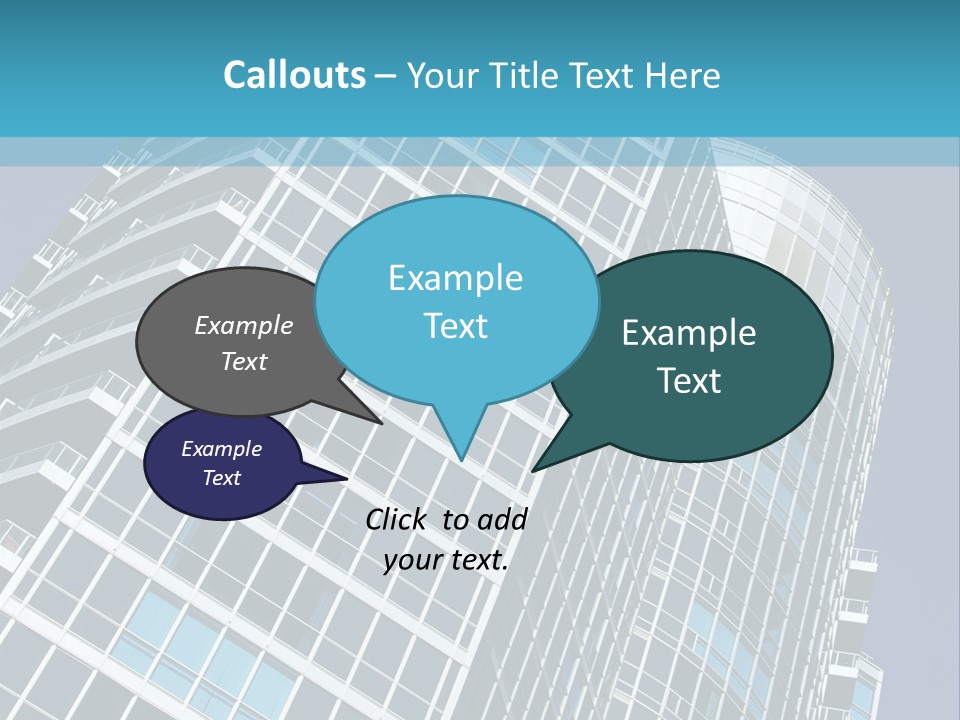 Callouts – Your Title Text Here

Example Text

Example Text

Example Text

Example Text

Click to add your text.